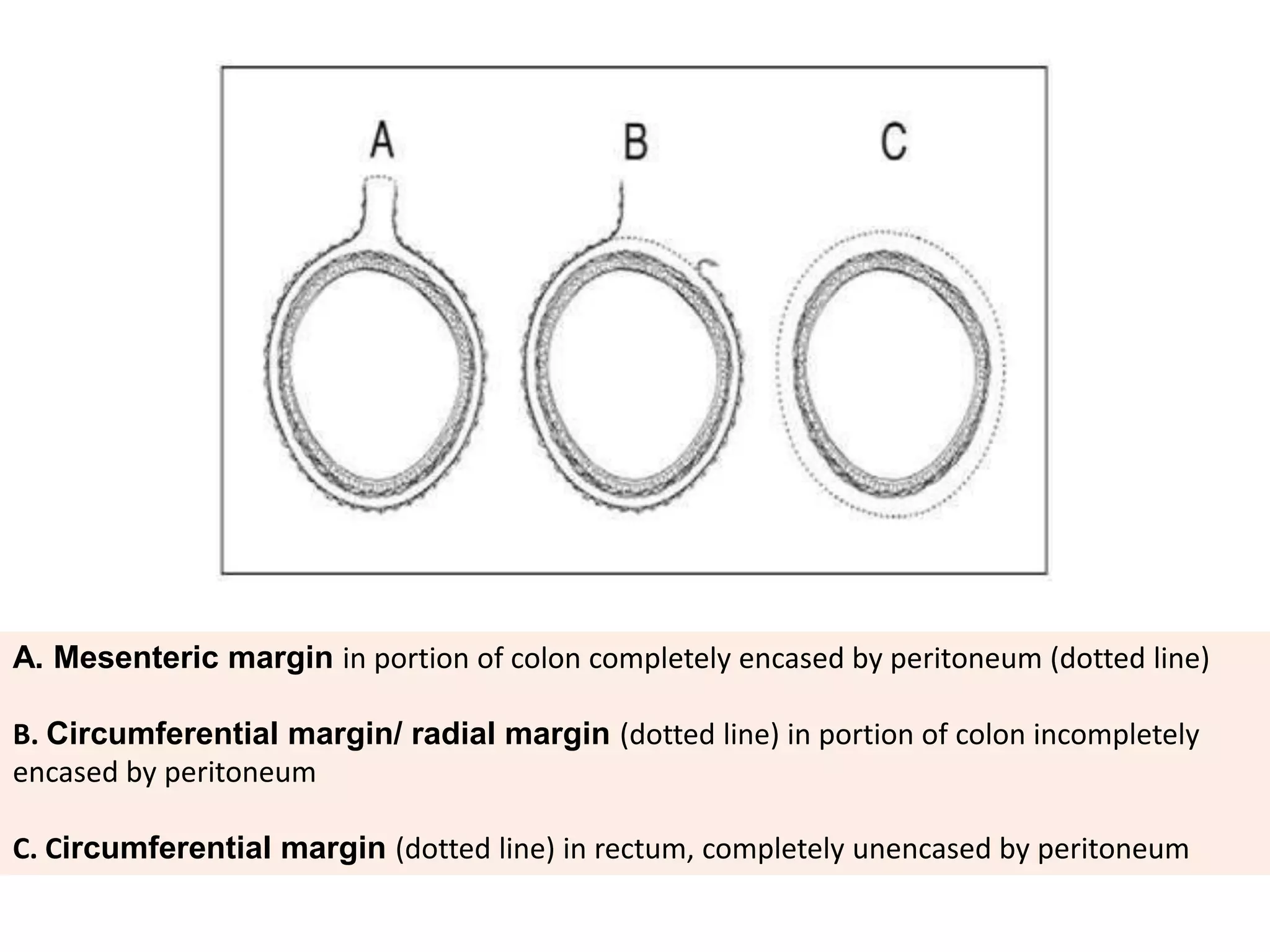 A B C

A. Mesenteric margin in portion of colon completely encased by peritoneum (dotted line)

B. Circumferential margin/ radial margin (dotted line) in portion of colon incompletely encased by peritoneum

C. Circumferential margin (dotted line) in rectum, completely unencased by peritoneum